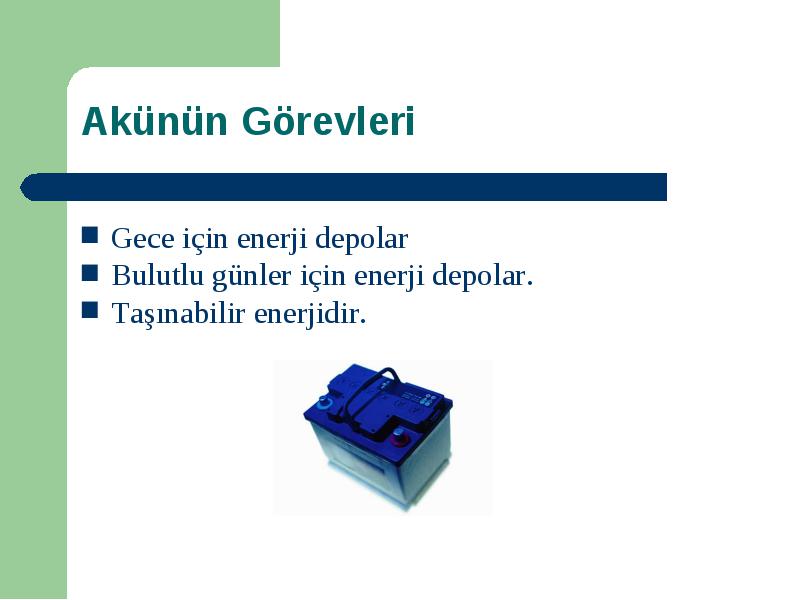 Akünün Görevleri

- Gece için enerji depolar
- Bulutlu günler için enerji depolar.
- Taşınabilir enerjidir.